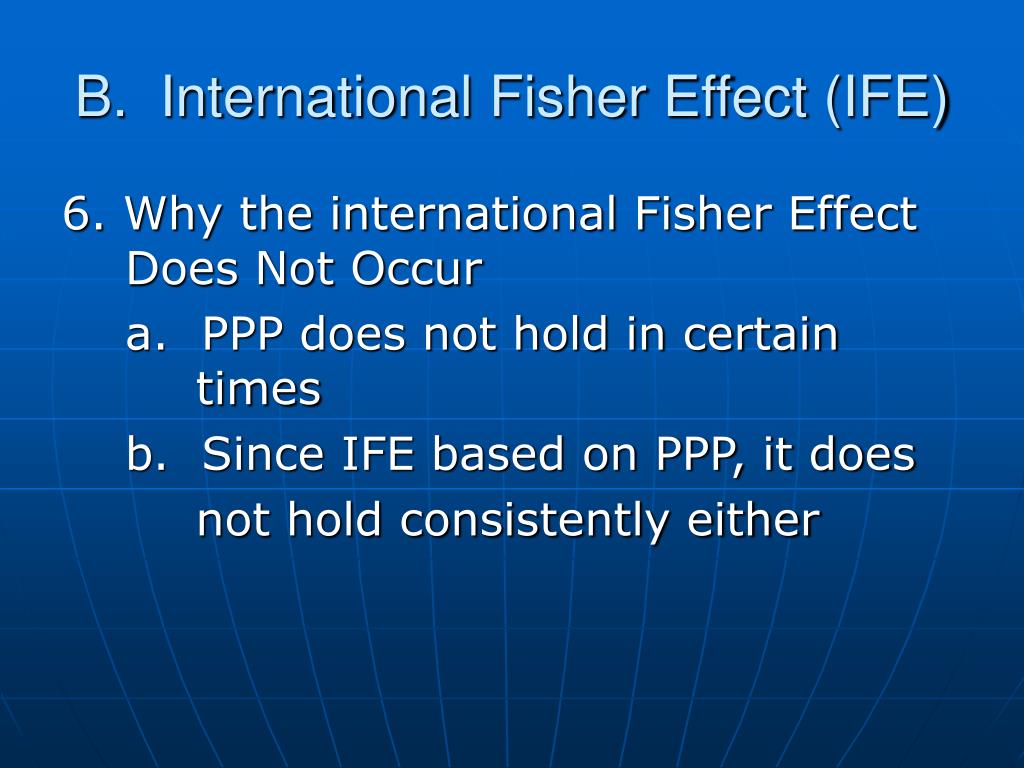 B. International Fisher Effect (IFE)

6. Why the international Fisher Effect Does Not Occur

a. PPP does not hold in certain times

b. Since IFE based on PPP, it does not hold consistently either